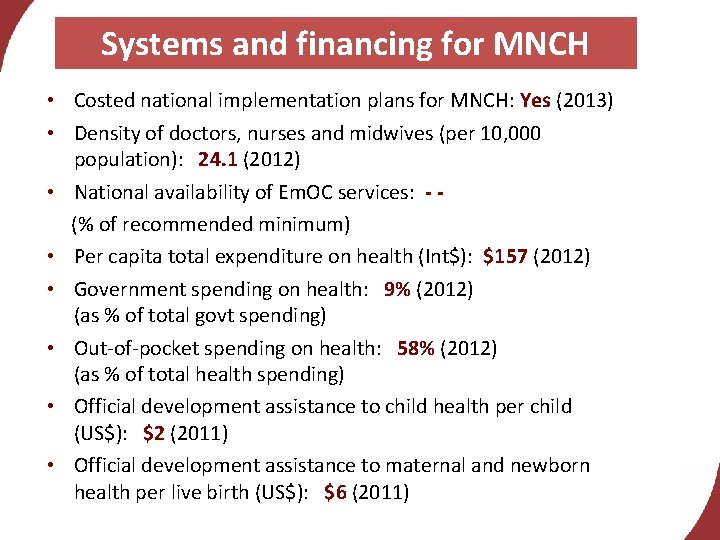 Systems and financing for MNCH

• Costed national implementation plans for MNCH: Yes (2013)
• Density of doctors, nurses and midwives (per 10,000 population): 24.1 (2012)
• National availability of EmOC services: - -
(% of recommended minimum)
• Per capita total expenditure on health (Int$): $157 (2012)
• Government spending on health: 9% (2012)
(as % of total govt spending)
• Out-of-pocket spending on health: 58% (2012)
(as % of total health spending)
• Official development assistance to child health per child (US$): $2 (2011)
• Official development assistance to maternal and newborn health per live birth (US$): $6 (2011)